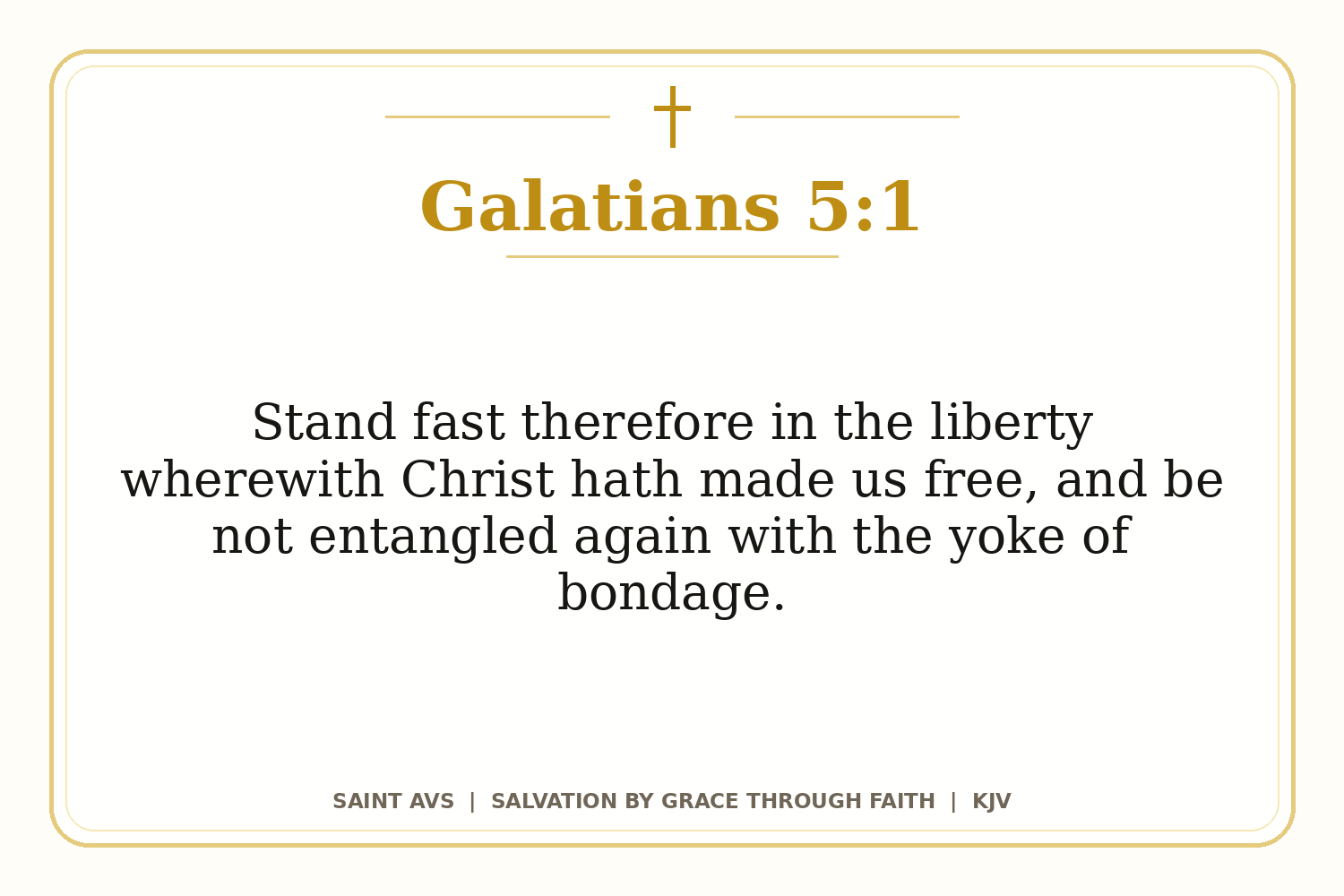 Galatians 5:1

Stand fast therefore in the liberty wherewith Christ hath made us free, and be not entangled again with the yoke of bondage.

SAINT AVS | SALVATION BY GRACE THROUGH FAITH | KJV